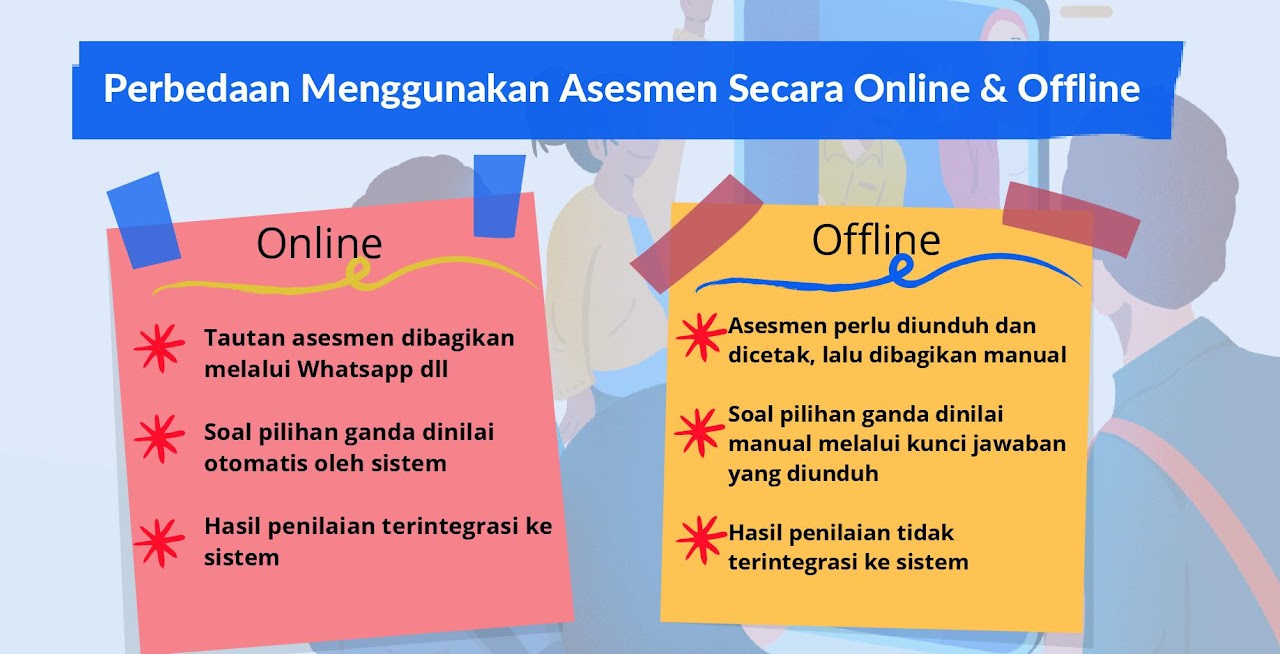 Perbedaan Menggunakan Asesmen Secara Online & Offline

Online

Tautan asesmen dibagikan melalui Whatsapp dll

Soal pilihan ganda dinilai otomatis oleh sistem

Hasil penilaian terintegrasi ke sistem

Offline

Asesmen perlu diunduh dan dicetak, lalu dibagikan manual

Soal pilihan ganda dinilai manual melalui kunci jawaban yang diunduh

Hasil penilaian tidak terintegrasi ke sistem